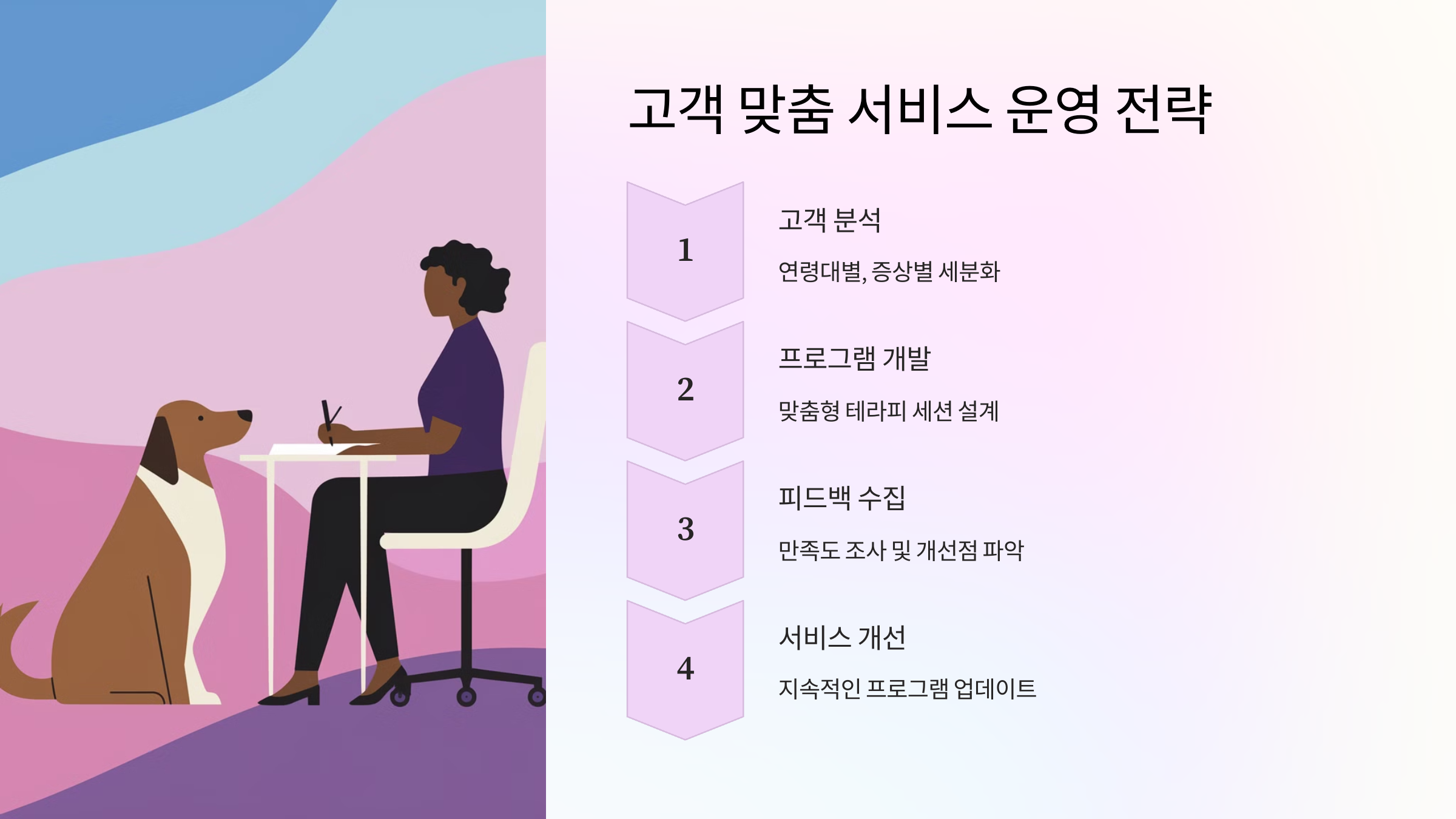 고객 맞춤 서비스 운영 전략

1

고객 분석

연령대별, 증상별 세분화

2

프로그램 개발

맞춤형 테라피 세션 설계

3

피드백 수집

만족도 조사 및 개선점 파악

4

서비스 개선

지속적인 프로그램 업데이트